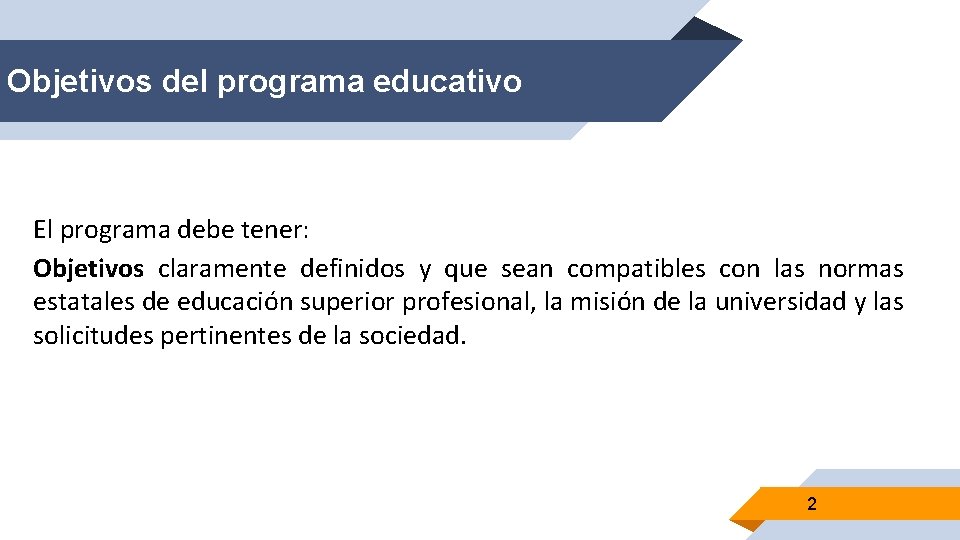 Objetivos del programa educativo

El programa debe tener:
Objetivos claramente definidos y que sean compatibles con las normas estatales de educación superior profesional, la misión de la universidad y las solicitudes pertinentes de la sociedad.

2